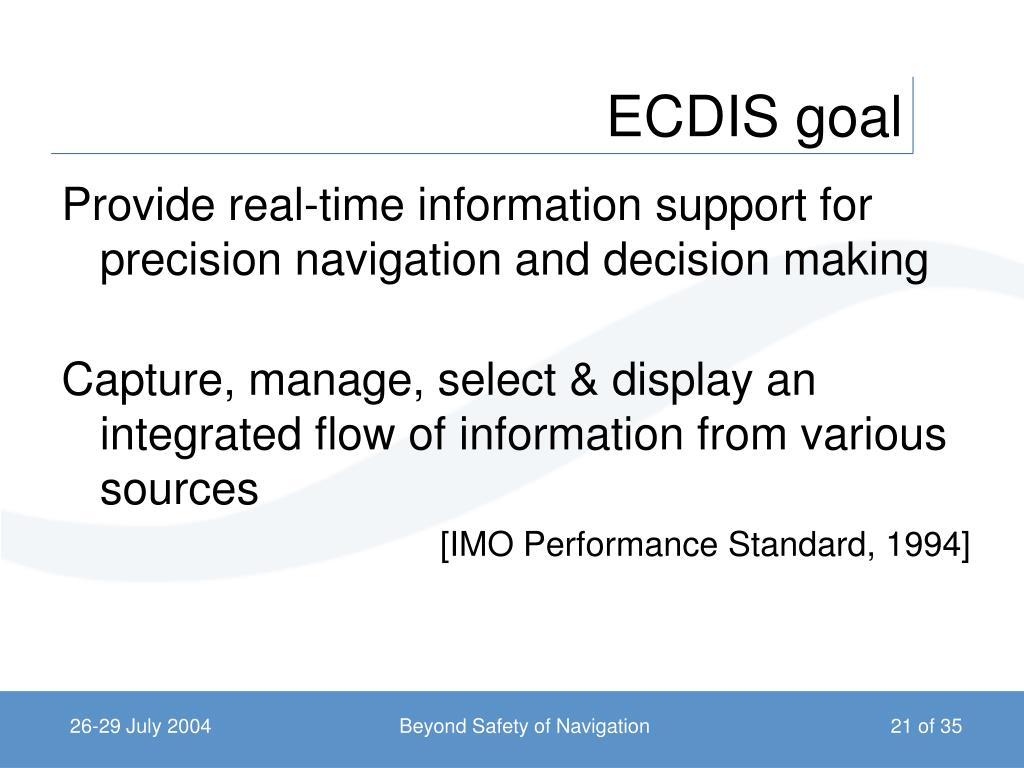 ECDIS goal

Provide real-time information support for precision navigation and decision making

Capture, manage, select & display an integrated flow of information from various sources

[IMO Performance Standard, 1994]

26-29 July 2004

Beyond Safety of Navigation

21 of 35